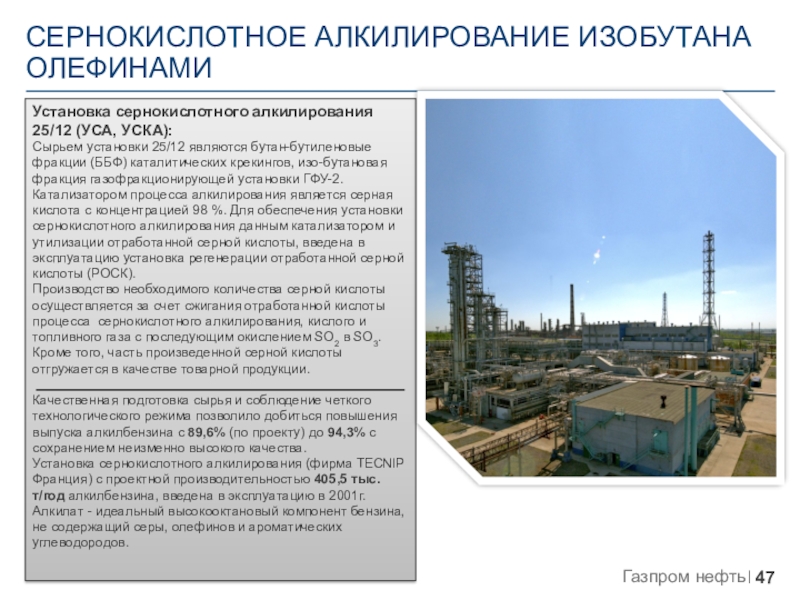 СЕРНОКИСЛОТНОЕ АЛКИЛИРОВАНИЕ ИЗОБУТАНА ОЛЕФИНАМИ

Установка сернокислотного алкилирования 25/12 (УСА, УСКА):
Сырьем установки 25/12 являются бутан-бутиленовые фракции (ББФ) каталитических крекингов, изо-бутановая фракция газофракционирующей установки ГФУ-2.
Катализатором процесса алкилирования является серная кислота с концентрацией 98 %. Для обеспечения установки сернокислотного алкилирования данным катализатором и утилизации отработанной серной кислоты, введена в эксплуатацию установка регенерации отработанной серной кислоты (РОСК).
Производство необходимого количества серной кислоты осуществляется за счет сжигания отработанной кислоты процесса сернокислотного алкилирования, кислого и топливного газа с последующим окислением $SO_2$ в $SO_3$. Кроме того, часть произведенной серной кислоты отгружается в качестве товарной продукции.

Качественная подготовка сырья и соблюдение четкого технологического режима позволило добиться повышения выпуска алкилбензина с 89,6% (по проекту) до 94,3% с сохранением неизменно высокого качества.
Установка сернокислотного алкилирования (фирма TECNIP Франция) с проектной производительностью 405,5 тыс. т/год алкилбензина, введена в эксплуатацию в 2001г.
Алкилат - идеальный высокооктановый компонент бензина, не содержащий серы, олефинов и ароматических углеводородов.

Газпром нефть | 47